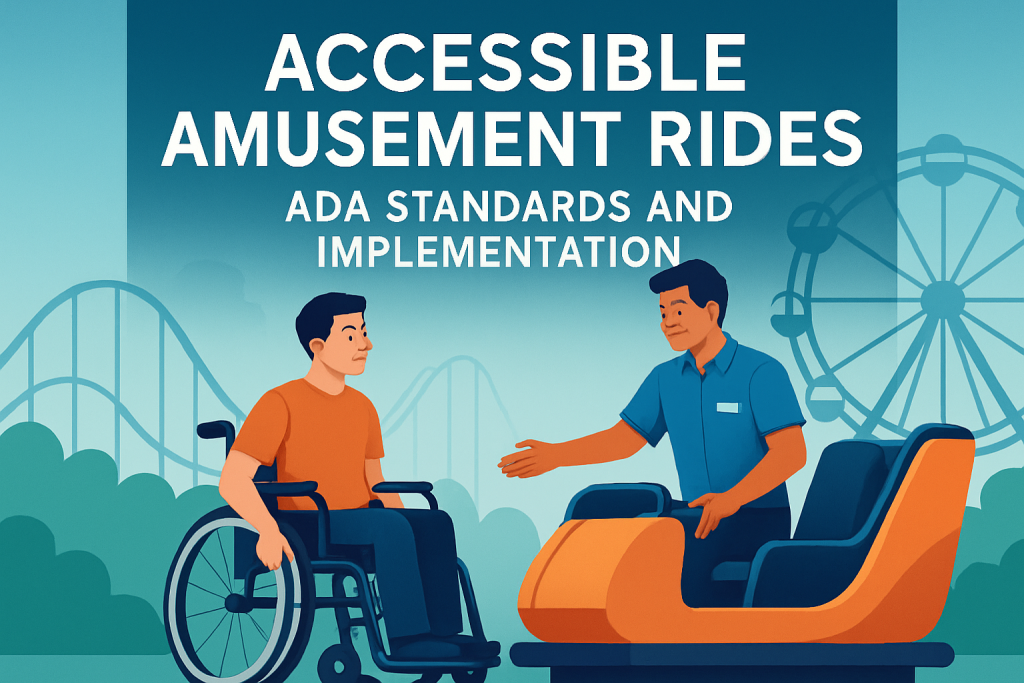 ACCESSIBLE AMUSEMENT RIDES

ADA STANDARDS AND IMPLEMENTATION